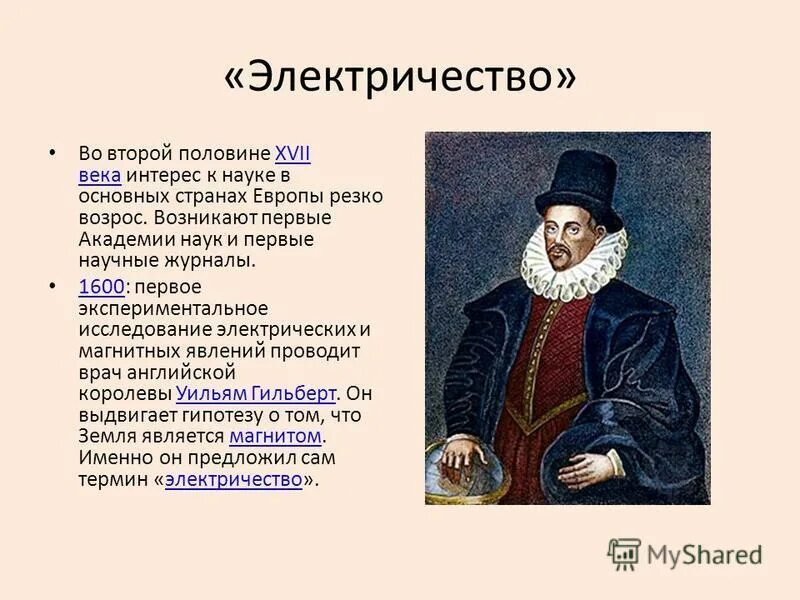 «Электричество»

• Во второй половине XVII века интерес к науке в основных странах Европы резко возрос. Возникают первые Академии наук и первые научные журналы.

• 1600: первое экспериментальное исследование электрических и магнитных явлений проводит врач английской королевы Уильям Гильберт. Он выдвигает гипотезу о том, что Земля является магнитом. Именно он предложил сам термин «электричество».

MyShared